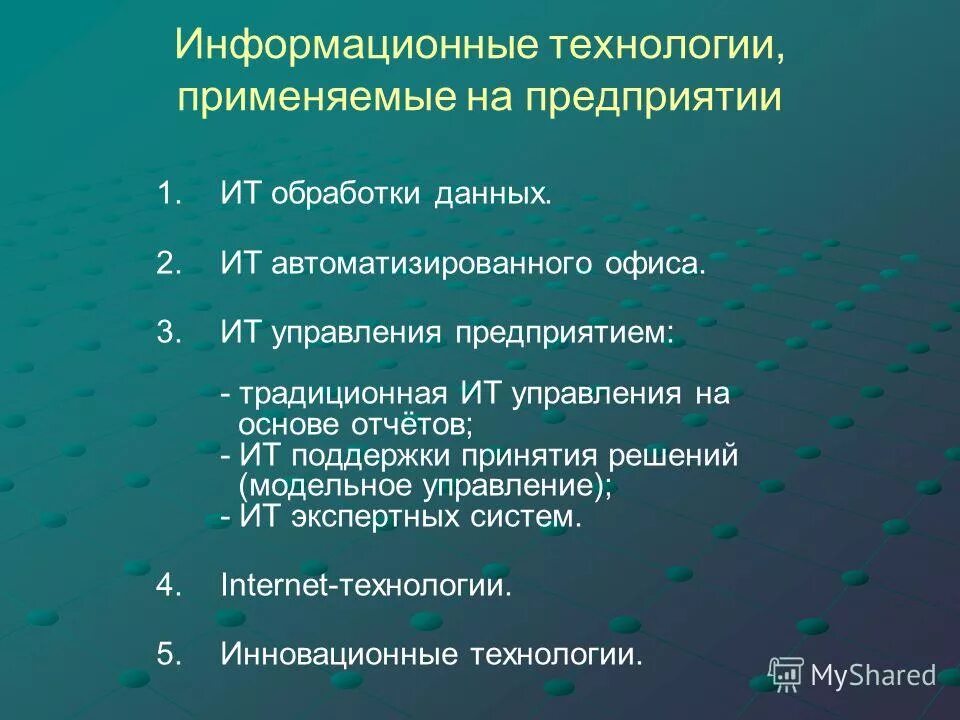 Информационные технологии, применяемые на предприятии

1. ИТ обработки данных.

2. ИТ автоматизированного офиса.

3. ИТ управления предприятием:

- традиционная ИТ управления на основе отчётов;
- ИТ поддержки принятия решений (модельное управление);
- ИТ экспертных систем.

4. Internet-технологии.

5. Инновационные технологии.

MyShared